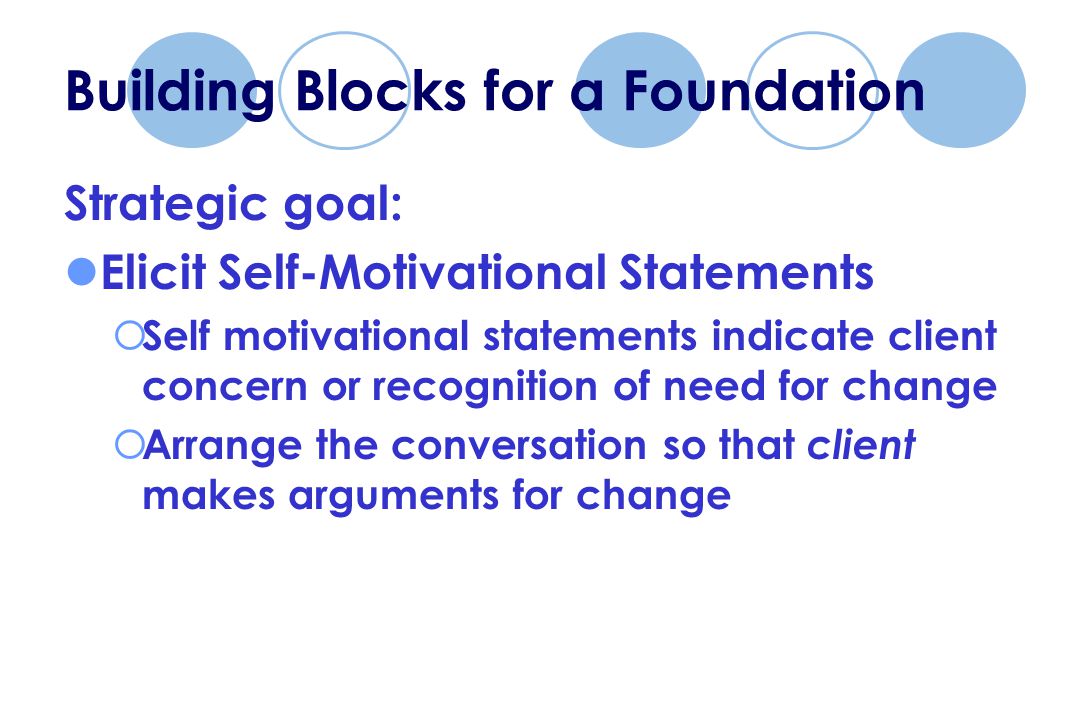 Building Blocks for a Foundation

Strategic goal:

Elicit Self-Motivational Statements

Self motivational statements indicate client concern or recognition of need for change

Arrange the conversation so that client makes arguments for change